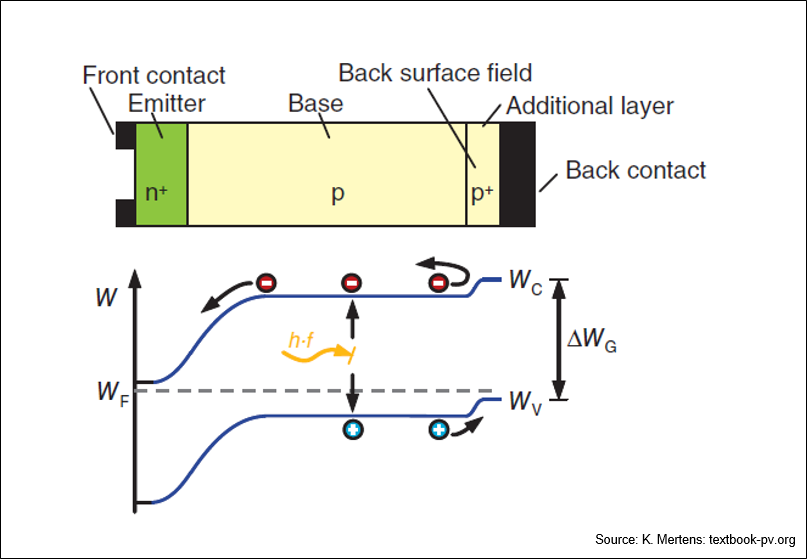 Front contact
Emitter
Base
Back surface field
Additional layer
Back contact
$n^+$
p
$p^+$
$W$
$W_F$
$h \cdot f$
$W_C$
$\Delta W_G$
$W_V$
Source: K. Mertens: textbook-pv.org